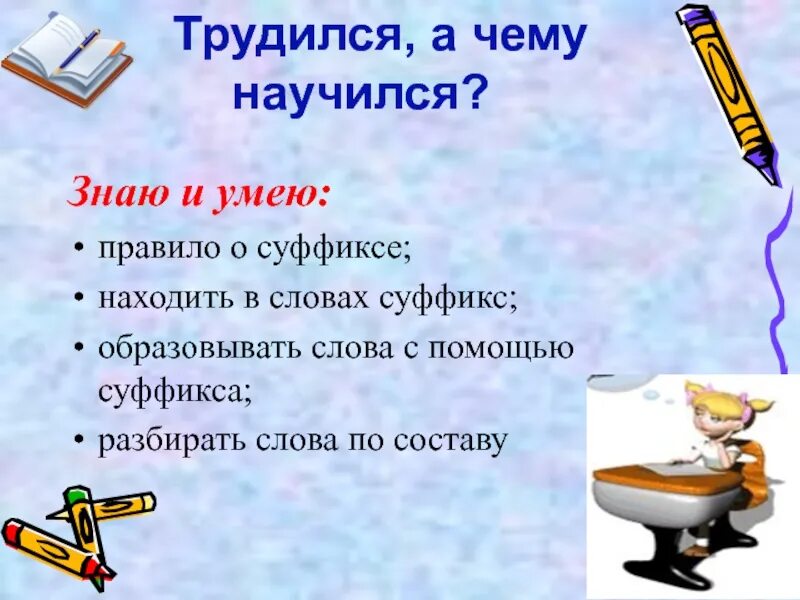 Трудился, а чему научился?

Знаю и умею:

• правило о суффиксе;
• находить в словах суффикс;
• образовывать слова с помощью суффикса;
• разбирать слова по составу